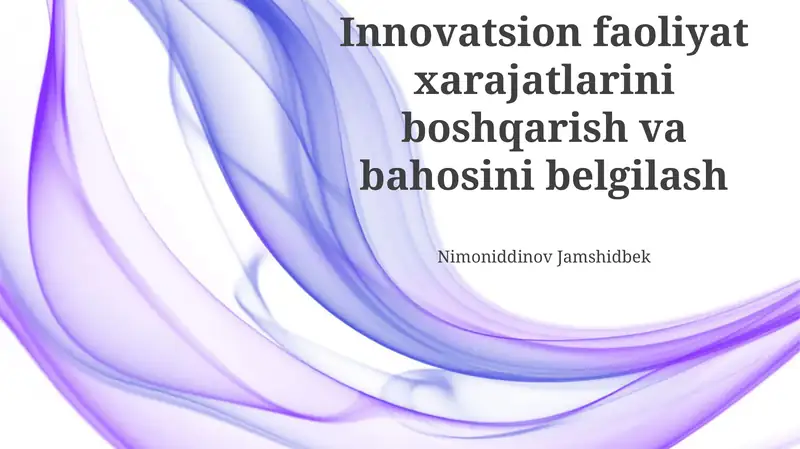 Innovatsion faoliyat xarajatlarini boshqarish va bahosini belgilash

Nimoniddinov Jamshidbek